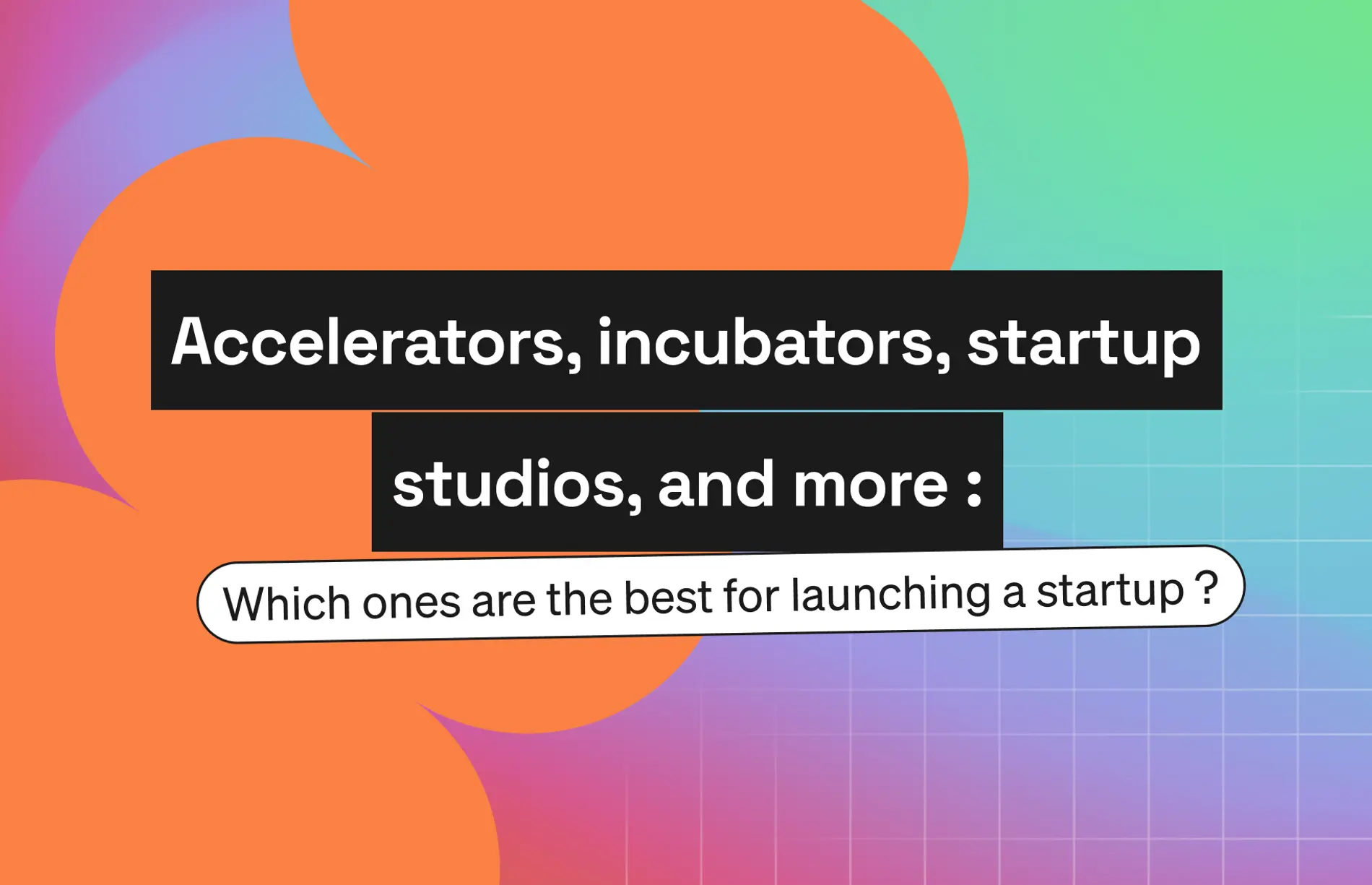 Accelerators, incubators, startup studios, and more :

Which ones are the best for launching a startup ?